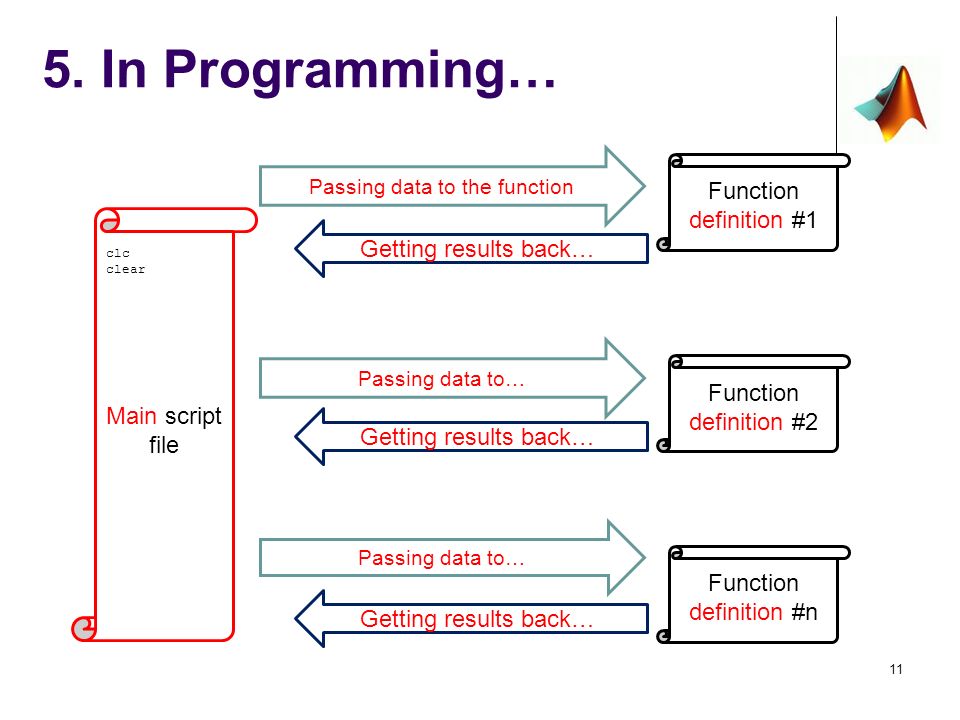 5. In Programming…

clc
clear

Main script file

Passing data to the function

Getting results back…

Function definition #1

Passing data to…

Getting results back…

Function definition #2

Passing data to…

Getting results back…

Function definition #n

11